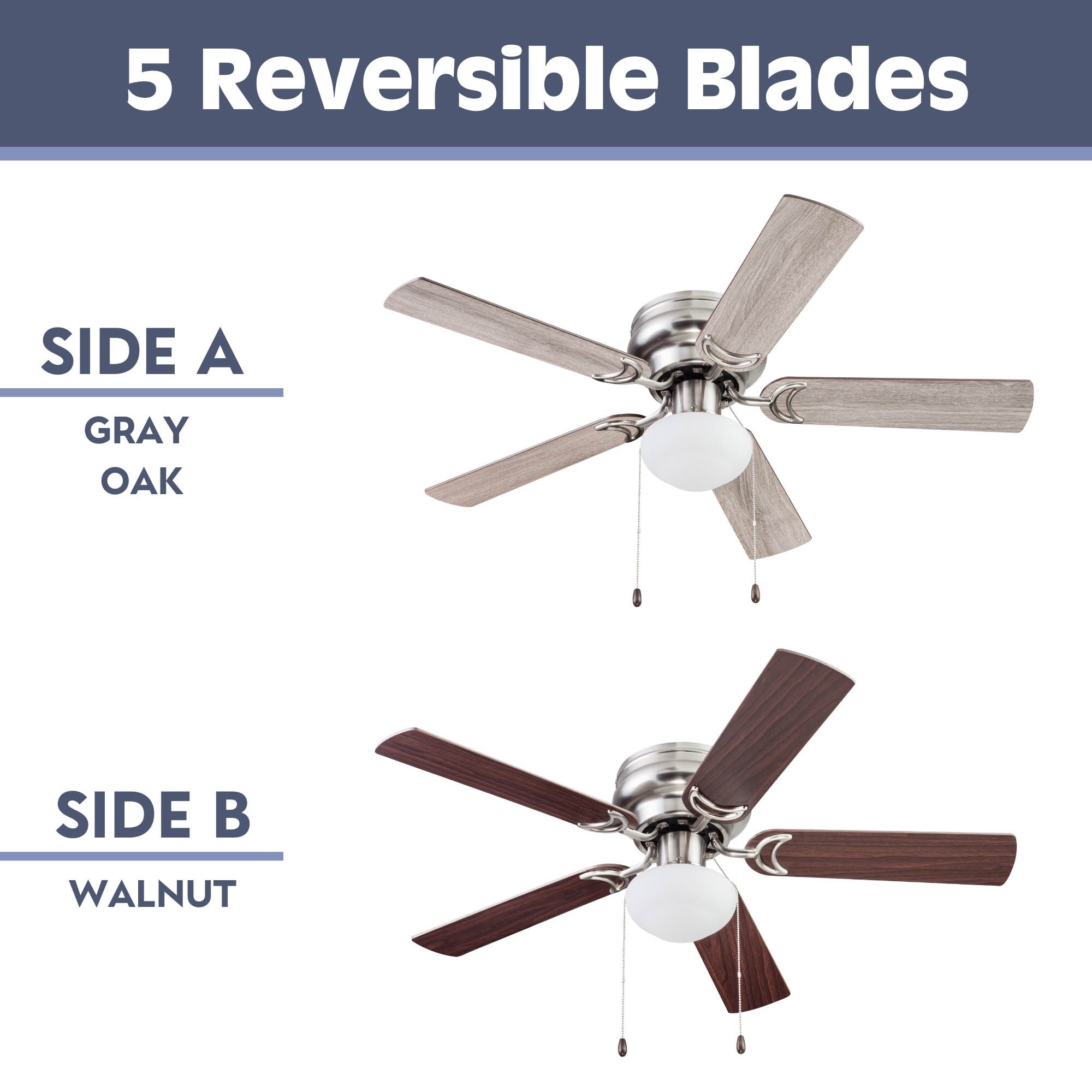 5 Reversible Blades

SIDE A

GRAY OAK

SIDE B

WALNUT